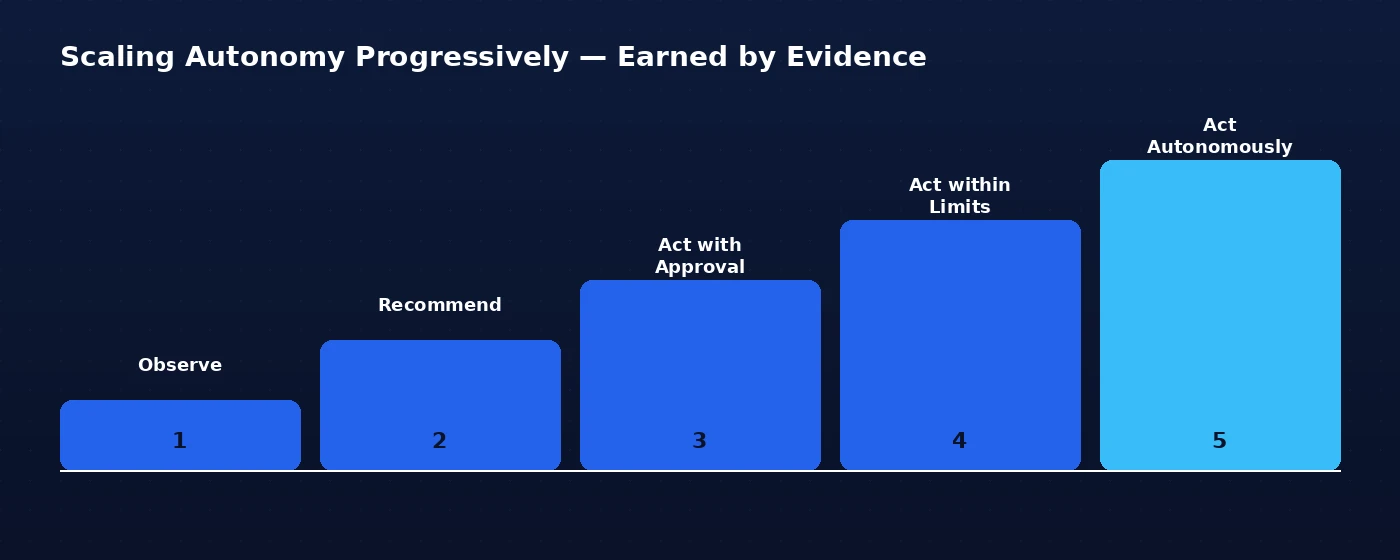 Scaling Autonomy Progressively — Earned by Evidence

Observe
1

Recommend
2

Act with Approval
3

Act within Limits
4

Act Autonomously
5